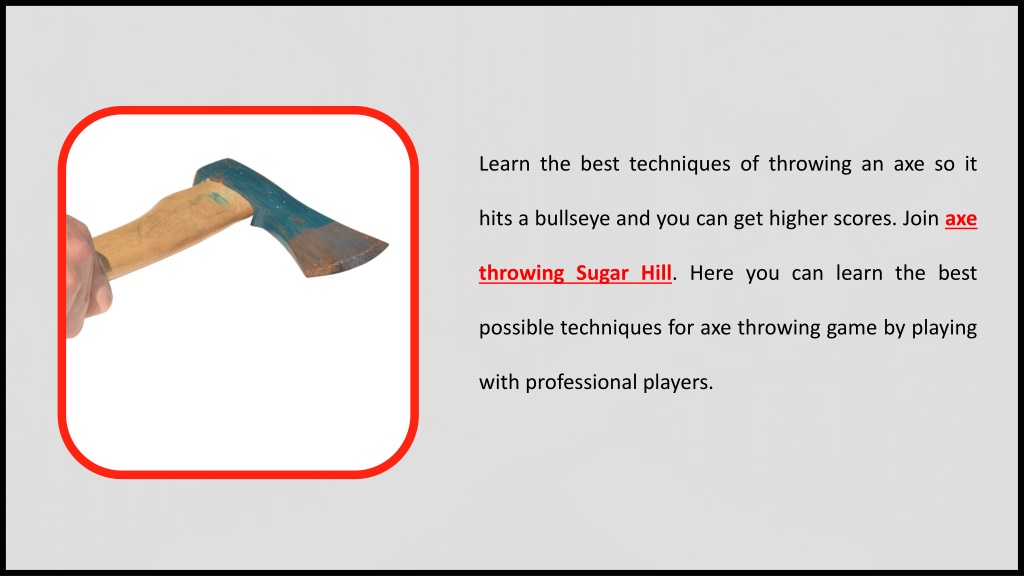 Learn the best techniques of throwing an axe so it hits a bullseye and you can get higher scores. Join axe throwing Sugar Hill. Here you can learn the best possible techniques for axe throwing game by playing with professional players.